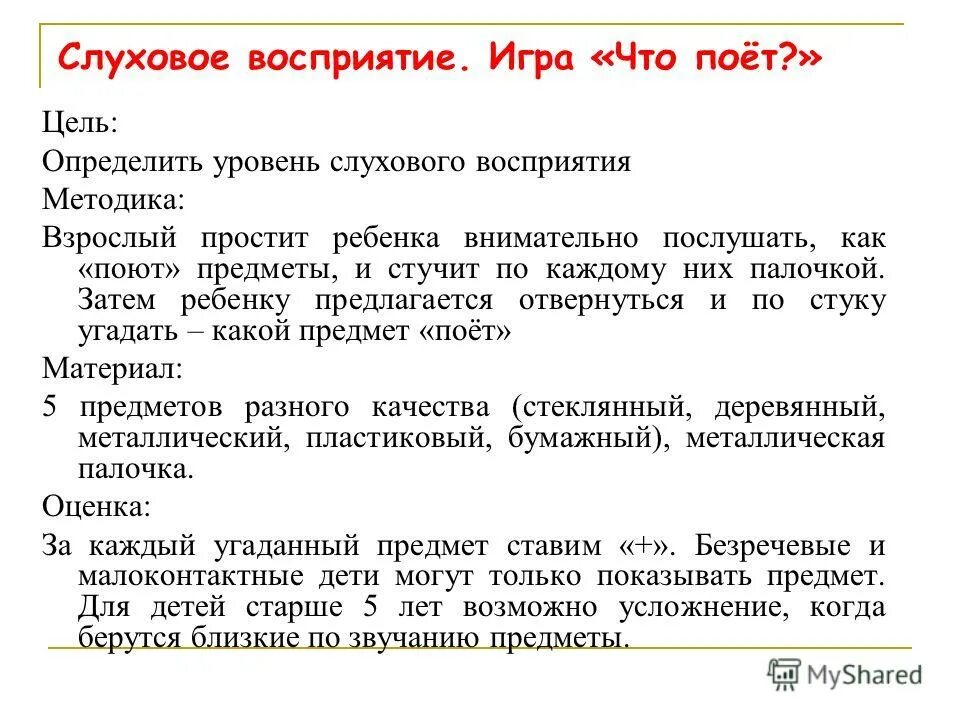 Слуховое восприятие. Игра «Что поёт?»

Цель:

Определить уровень слухового восприятия

Методика:

Взрослый простит ребенка внимательно послушать, как «поют» предметы, и стучит по каждому них палочкой. Затем ребенку предлагается отвернуться и по стуку угадать – какой предмет «поёт»

Материал:

5 предметов разного качества (стеклянный, деревянный, металлический, пластиковый, бумажный), металлическая палочка.

Оценка:

За каждый угаданный предмет ставим «+». Безречевые и малоконтактные дети могут только показывать предмет. Для детей старше 5 лет возможно усложнение, когда берутся близкие по звучанию предметы.

MyShared